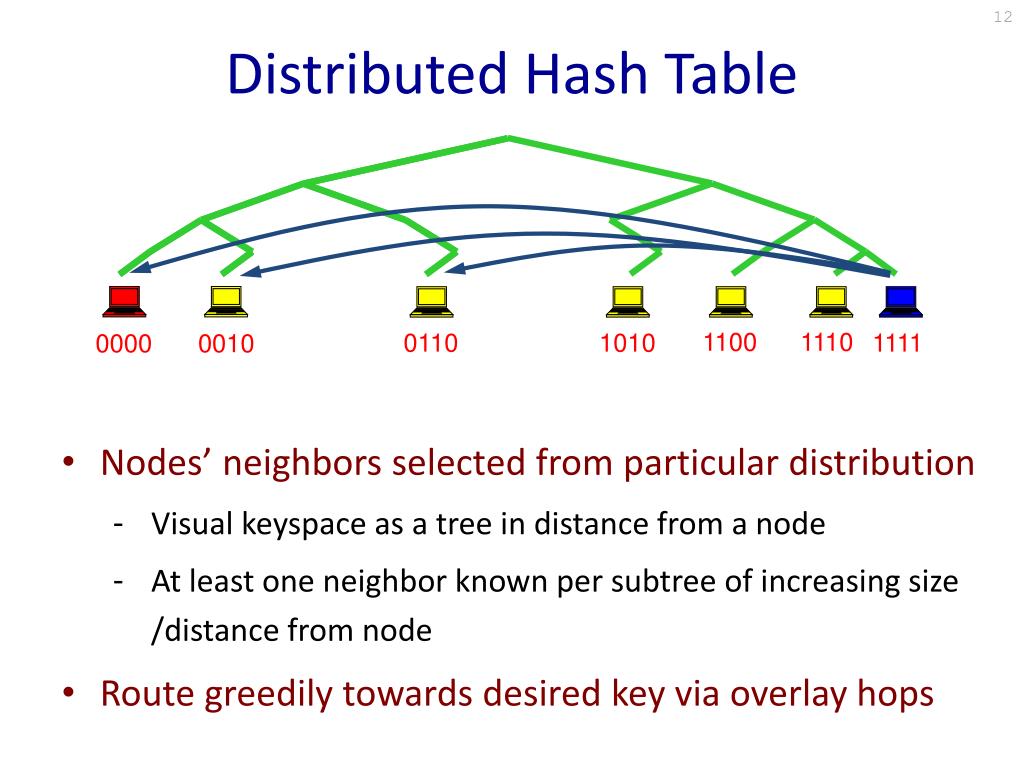 12

Distributed Hash Table

0000 0010 0110 1010 1100 1110 1111

• Nodes’ neighbors selected from particular distribution

- Visual keyspace as a tree in distance from a node

- At least one neighbor known per subtree of increasing size /distance from node

• Route greedily towards desired key via overlay hops